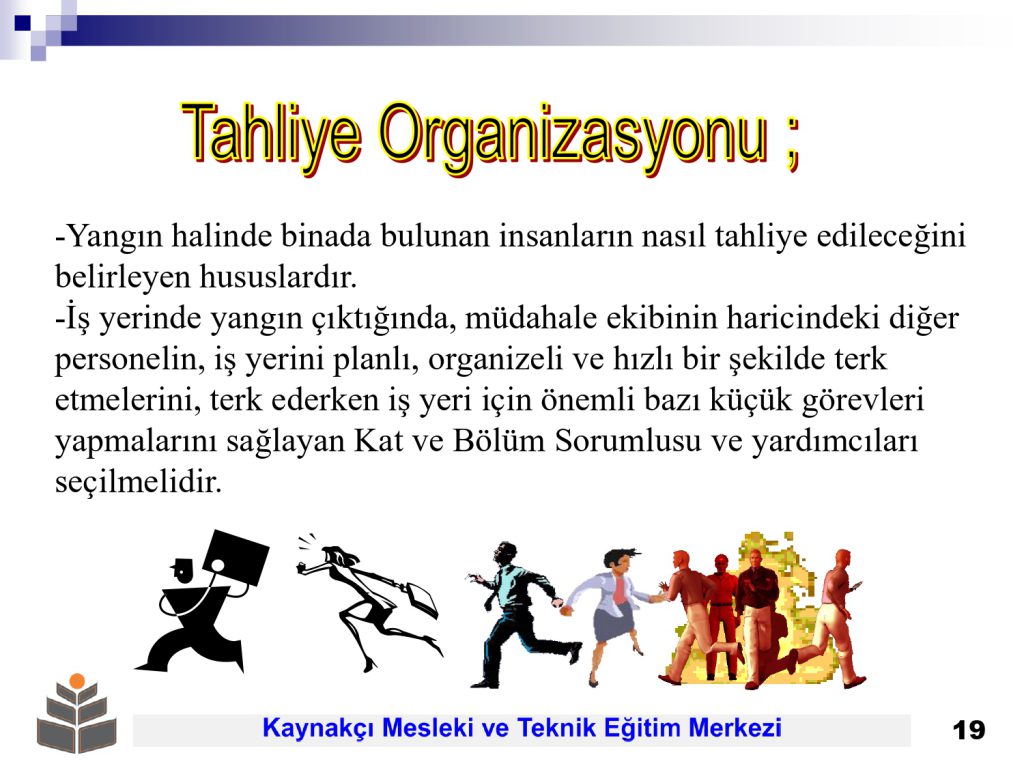 Tahliye Organizasyonu ;

-Yangın halinde binada bulunan insanların nasıl tahliye edileceğini belirleyen hususlardır.
-İş yerinde yangın çıktığında, müdahale ekibinin haricindeki diğer personelin, iş yerini planlı, organizeli ve hızlı bir şekilde terk etmelerini, terk ederken iş yeri için önemli bazı küçük görevleri yapmalarını sağlayan Kat ve Bölüm Sorumlusu ve yardımcıları seçilmelidir.

Kaynakçı Mesleki ve Teknik Eğitim Merkezi

19